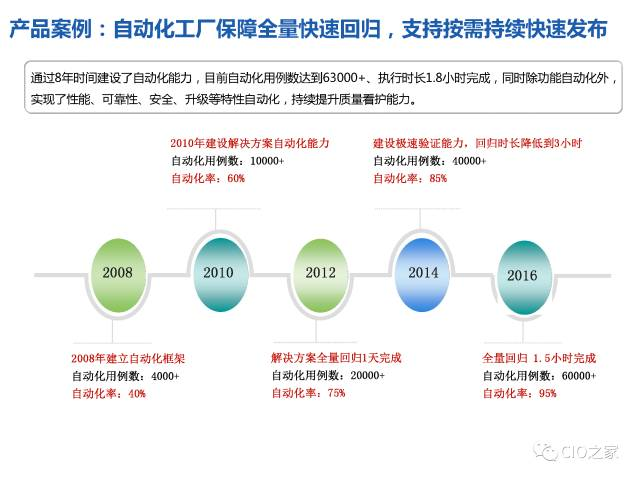 产品案例：自动化工厂保障全量快速回归，支持按需持续快速发布

通过8年时间建设了自动化能力，目前自动化用例数达到63000+、执行时长1.8小时完成，同时除功能自动化外，实现了性能、可靠性、安全、升级等特性自动化，持续提升质量看护能力。

2010年建设解决方案自动化能力
自动化用例数：10000+
自动化率：60%

建设极速验证能力，回归时长降低到3小时
自动化用例数：40000+
自动化率：85%

2008

2010

2012

2014

2016

2008年建立自动化框架
自动化用例数：4000+
自动化率：40%

解决方案全量回归1天完成
自动化用例数：20000+
自动化率：75%

全量回归 1.5小时完成
自动化用例数：60000+
自动化率：95%

CIO之家